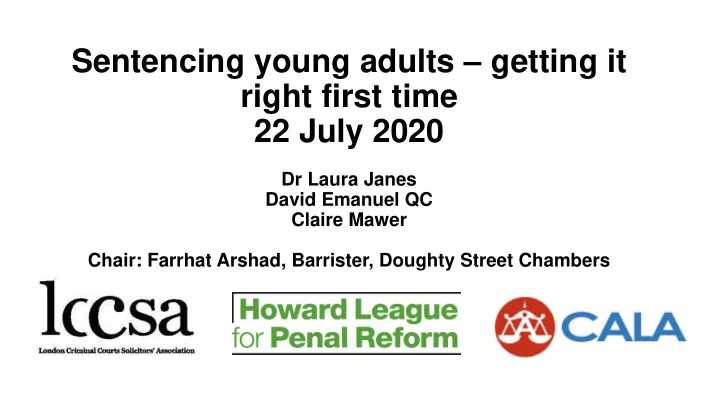 Sentencing young adults – getting it right first time
22 July 2020

Dr Laura Janes
David Emanuel QC
Claire Mawer

Chair: Farrhat Arshad, Barrister, Doughty Street Chambers

lccsa
London Criminal Courts Solicitors' Association

Howard League for Penal Reform

CALA